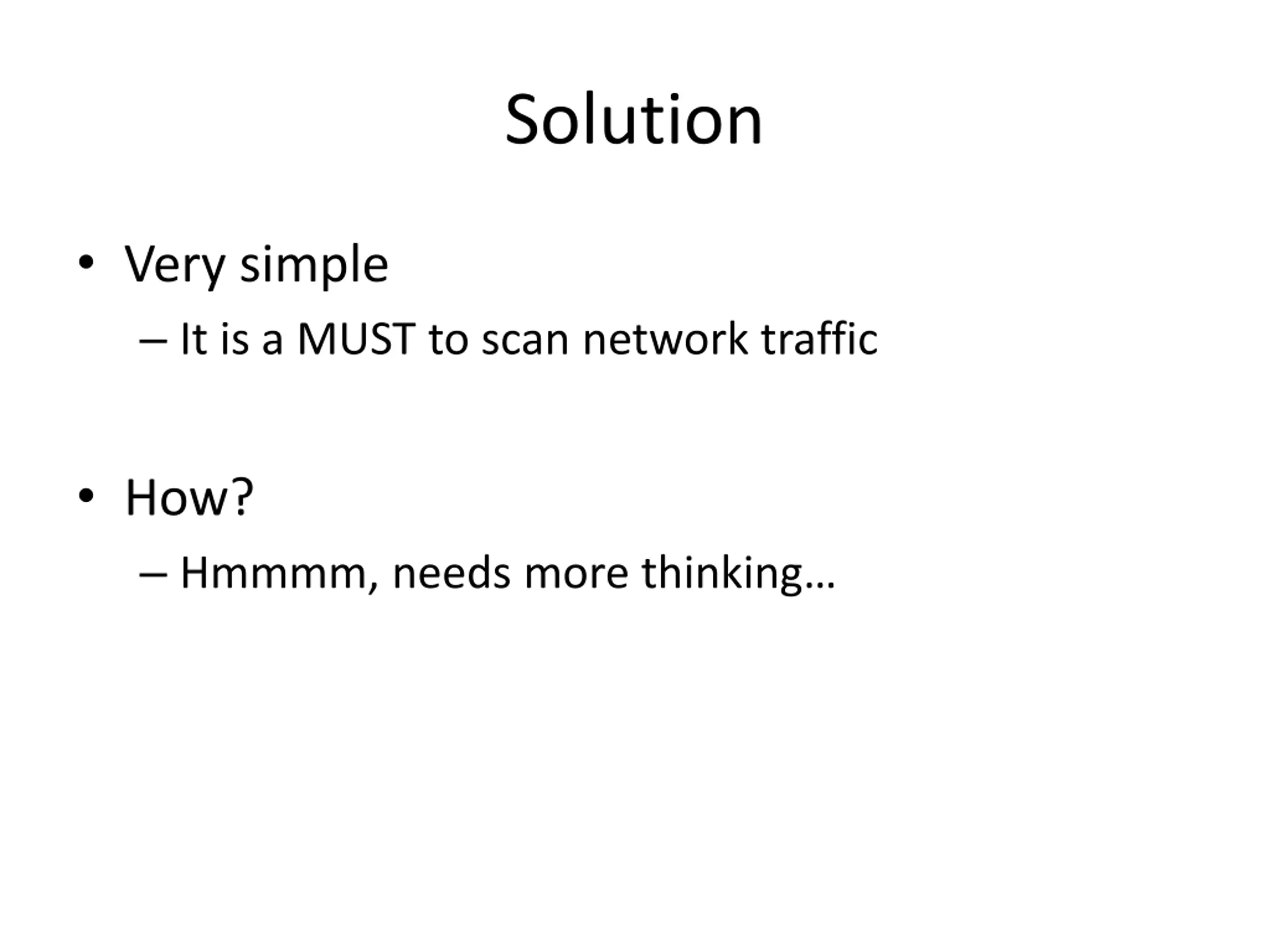 Solution

• Very simple
– It is a MUST to scan network traffic

• How?
– Hmmmm, needs more thinking…